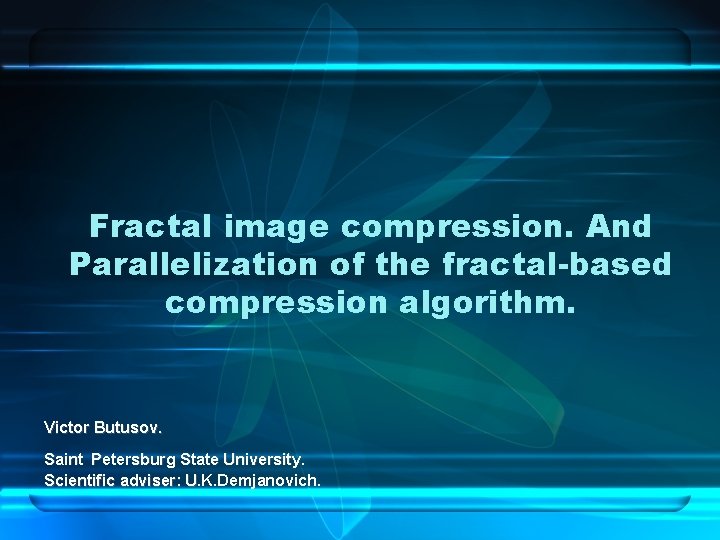 Fractal image compression. And Parallelization of the fractal-based compression algorithm.

Victor Butusov.

Saint Petersburg State University.
Scientific adviser: U.K.Demjanovich.